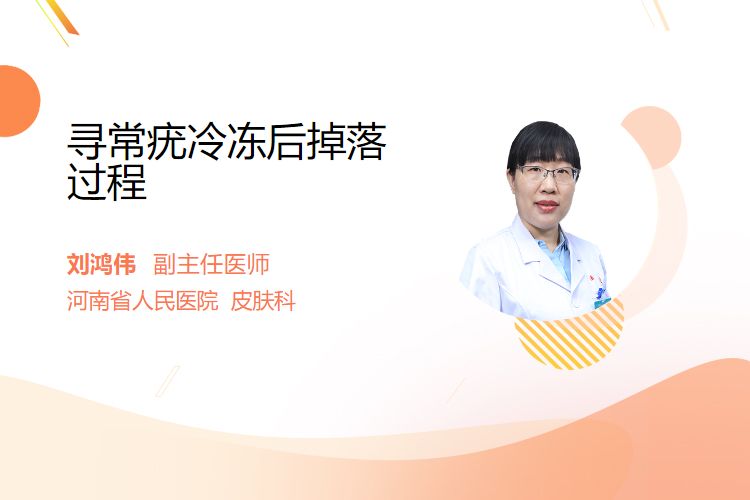 寻常疣冷冻后掉落过程

刘鸿伟 副主任医师
河南省人民医院 皮肤科